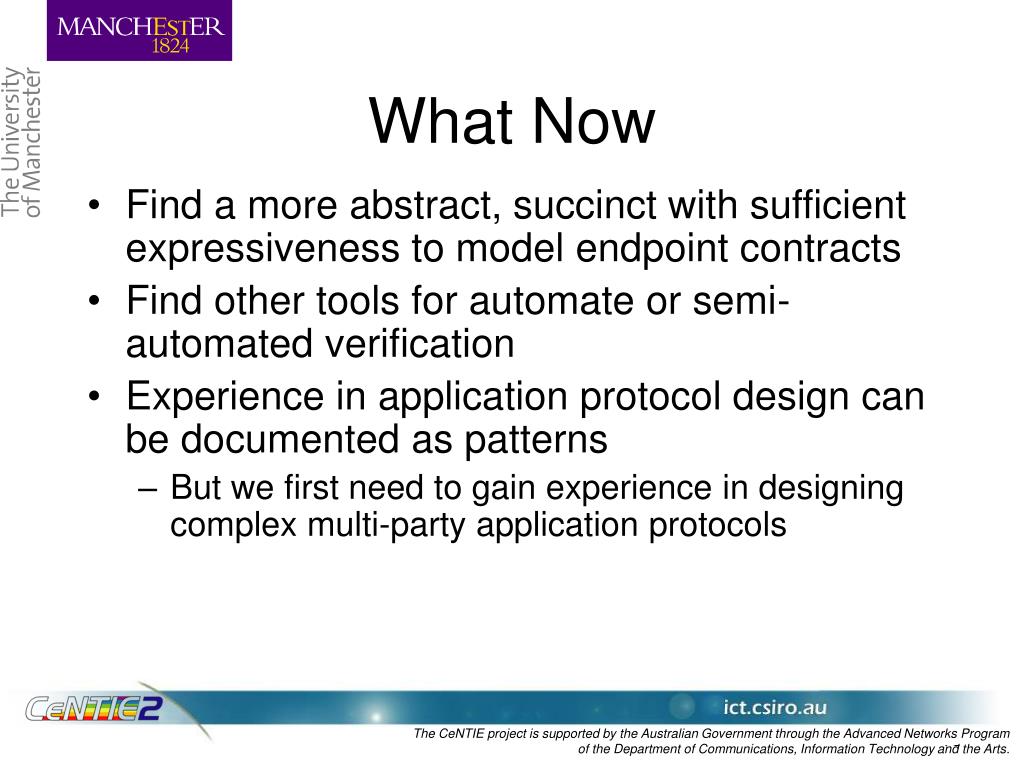 MANCHESTER
1824

The University
of Manchester

What Now

• Find a more abstract, succinct with sufficient expressiveness to model endpoint contracts
• Find other tools for automate or semi-automated verification
• Experience in application protocol design can be documented as patterns
– But we first need to gain experience in designing complex multi-party application protocols

CeNTIE2

ict.csiro.au

The CeNTIE project is supported by the Australian Government through the Advanced Networks Program of the Department of Communications, Information Technology and the Arts.